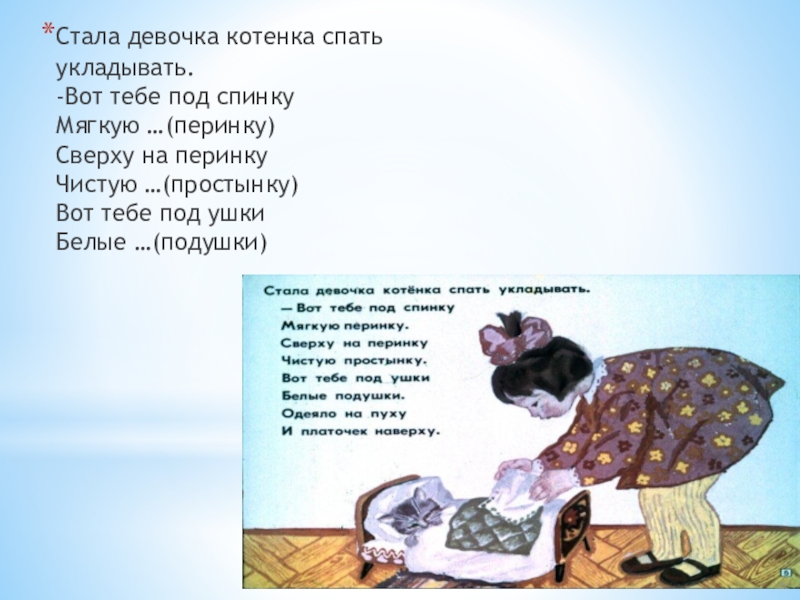 *Стала девочка котенка спать укладывать.
-Вот тебе под спинку
Мягкую …(перинку)
Сверху на перинку
Чистую …(простынку)
Вот тебе под ушки
Белые …(подушки)

Стала девочка котёнка спать укладывать.
— Вот тебе под спинку
Мягкую перинку.
Сверху на перинку
Чистую простынку.
Вот тебе под ушки
Белые подушки.
Одеяло на пуху
И платочек наверху.

6